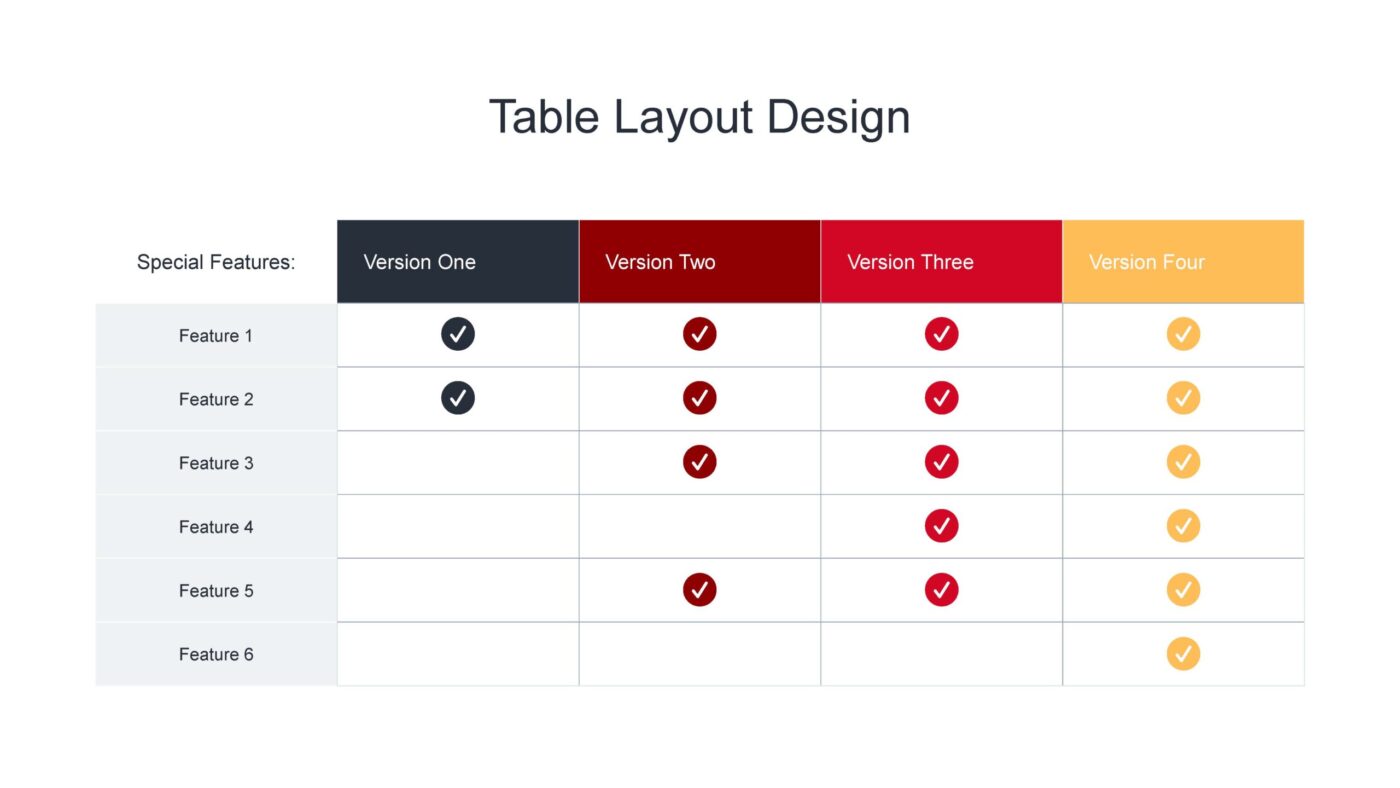 Table Layout Design

| Special Features: | Version One | Version Two | Version Three | Version Four |
|---|---|---|---|---|
| Feature 1 | ✓ | ✓ | ✓ | ✓ |
| Feature 2 | ✓ | ✓ | ✓ | ✓ |
| Feature 3 | | ✓ | ✓ | ✓ |
| Feature 4 | | | ✓ | ✓ |
| Feature 5 | | ✓ | ✓ | ✓ |
| Feature 6 | | | | ✓ |